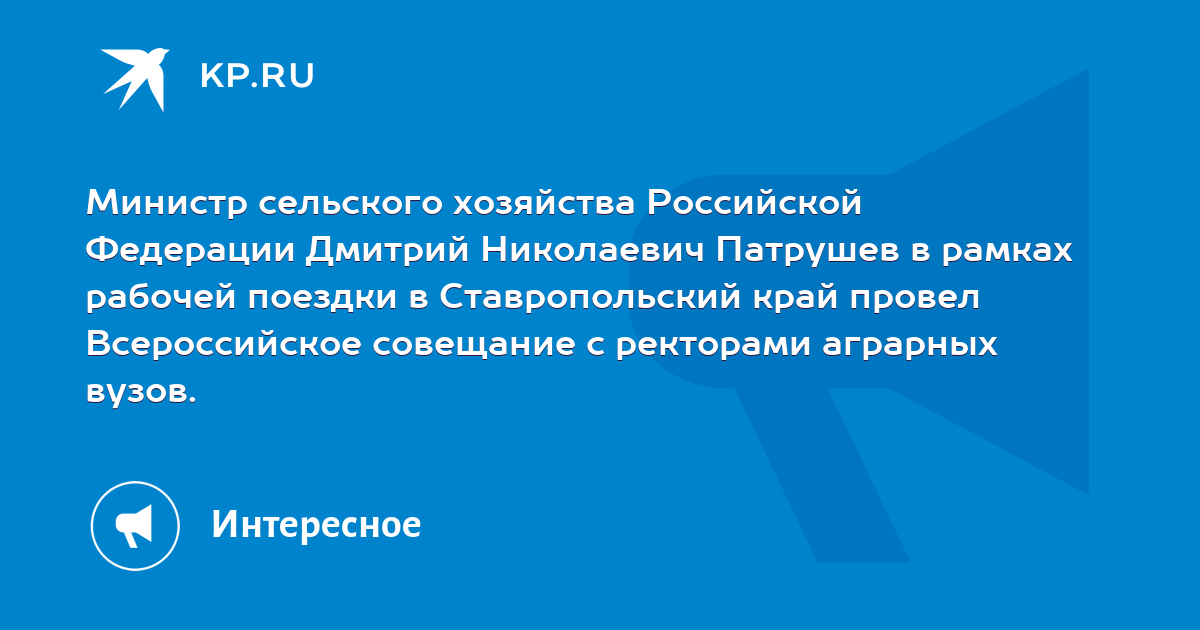 KP.RU

Министр сельского хозяйства Российской Федерации Дмитрий Николаевич Патрушев в рамках рабочей поездки в Ставропольский край провел Всероссийское совещание с ректорами аграрных вузов.

Интересное